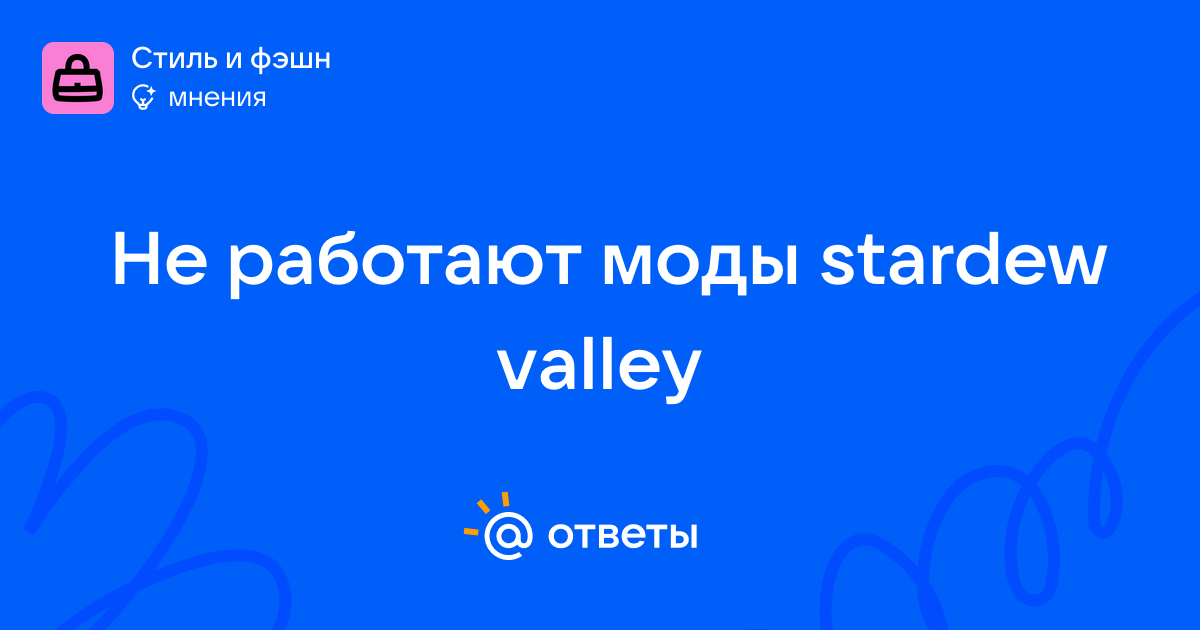 Стиль и фэшн
мнения

Не работают моды stardew valley

@ ответы